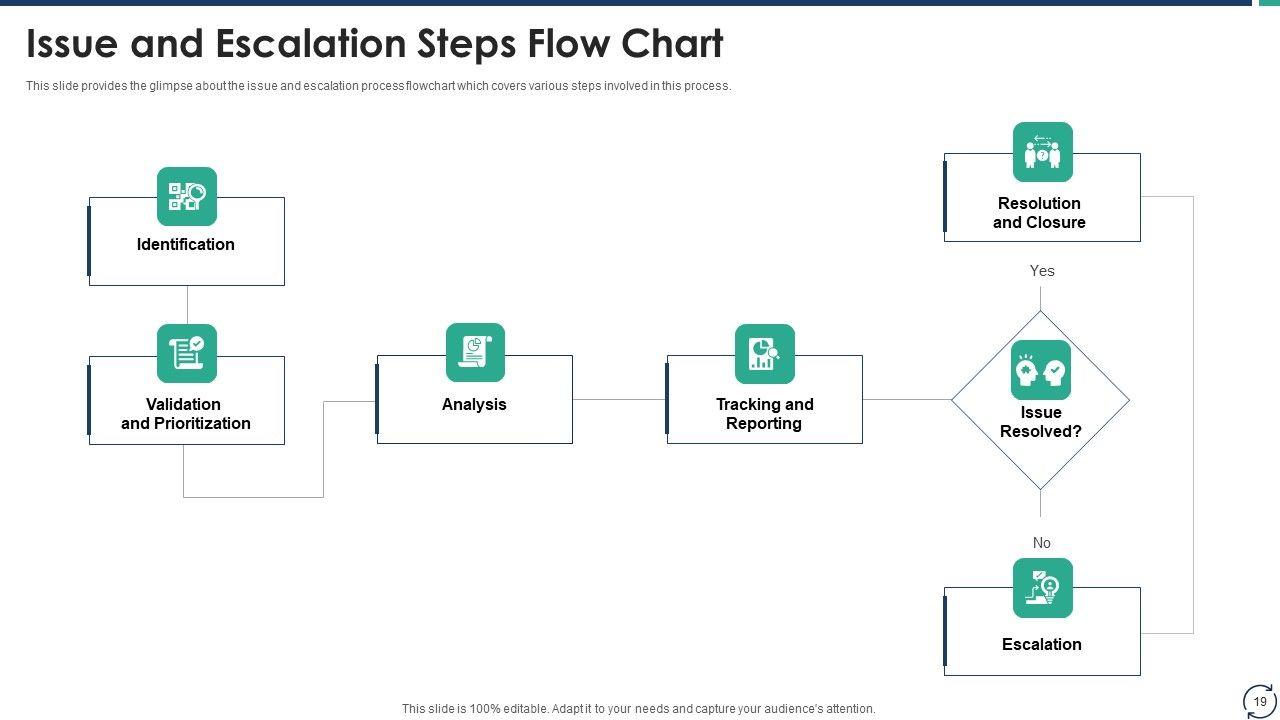 Issue and Escalation Steps Flow Chart

This slide provides the glimpse about the issue and escalation process flowchart which covers various steps involved in this process.

Identification

Validation and Prioritization

Analysis

Tracking and Reporting

Issue Resolved?

Yes

Resolution and Closure

No

Escalation

This slide is 100% editable. Adapt it to your needs and capture your audience's attention.

19